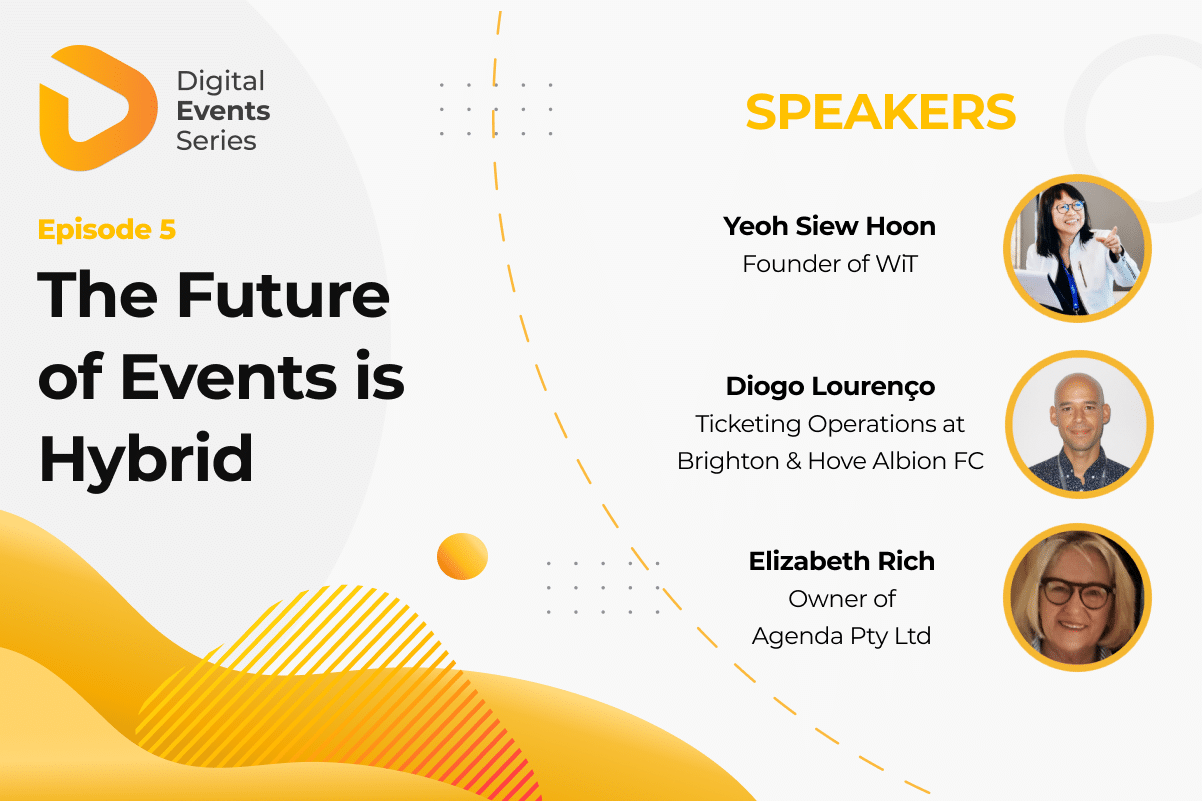 Digital
Events
Series

Episode 5

The Future of Events is Hybrid

SPEAKERS

Yeoh Siew Hoon
Founder of WiT

Diogo Lourenço
Ticketing Operations at Brighton & Hove Albion FC

Elizabeth Rich
Owner of Agenda Pty Ltd